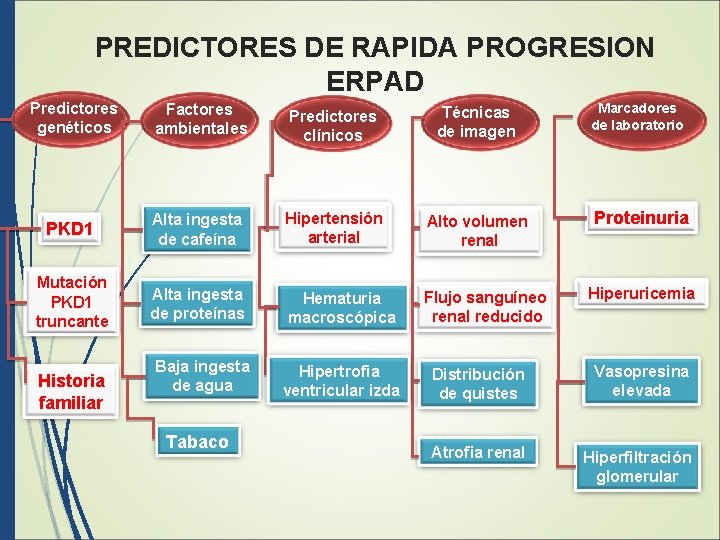 PREDICTORES DE RAPIDA PROGRESION ERPAD

Predictores genéticos

PKD1

Mutación PKD1 truncante

Historia familiar

Factores ambientales

Alta ingesta de cafeína

Alta ingesta de proteínas

Baja ingesta de agua

Tabaco

Predictores clínicos

Hipertensión arterial

Hematuria macroscópica

Hipertrofia ventricular izda

Técnicas de imagen

Alto volumen renal

Flujo sanguíneo renal reducido

Distribución de quistes

Atrofia renal

Marcadores de laboratorio

Proteinuria

Hiperuricemia

Vasopresina elevada

Hiperfiltración glomerular